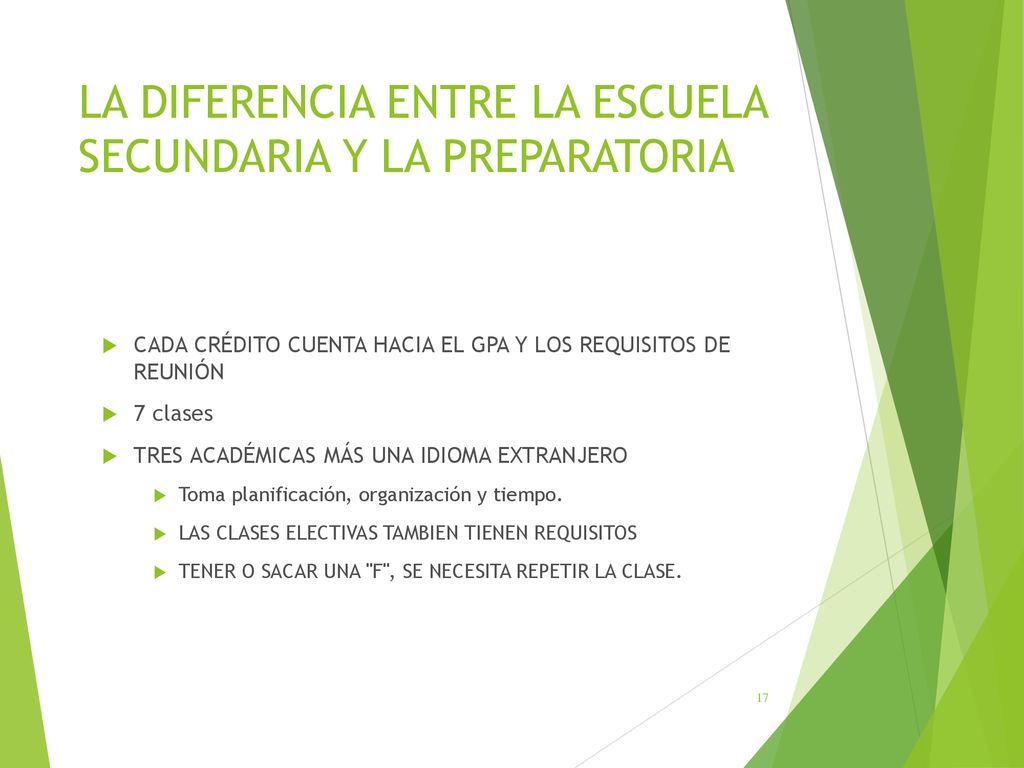 LA DIFERENCIA ENTRE LA ESCUELA SECUNDARIA Y LA PREPARATORIA

CADA CRÉDITO CUENTA HACIA EL GPA Y LOS REQUISITOS DE REUNIÓN

7 clases

TRES ACADÉMICAS MÁS UNA IDIOMA EXTRANJERO

Toma planificación, organización y tiempo.

LAS CLASES ELECTIVAS TAMBIEN TIENEN REQUISITOS

TENER O SACAR UNA "F", SE NECESITA REPETIR LA CLASE.

17